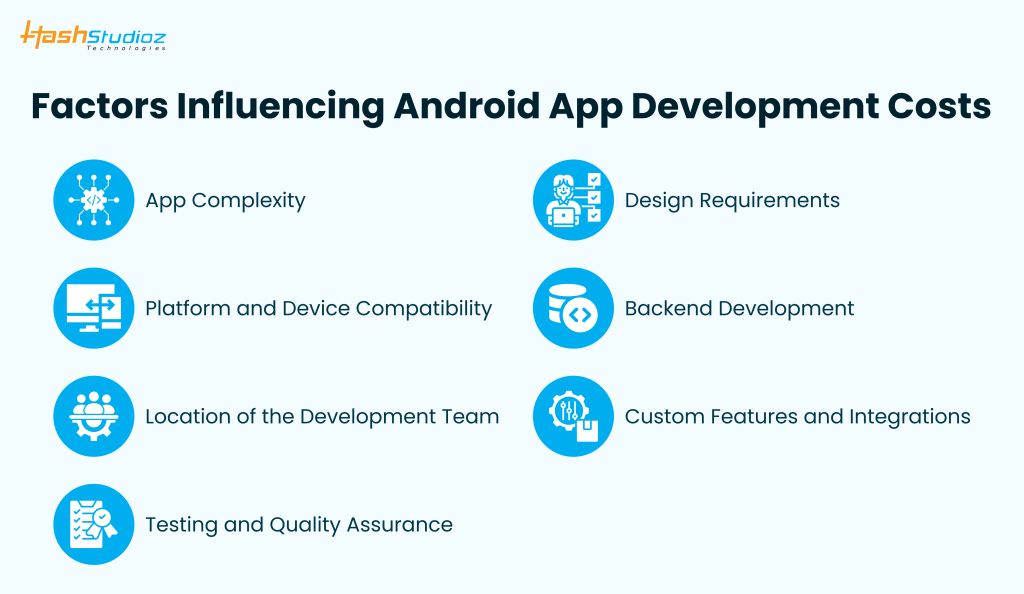 HashStudioz
Technologies

Factors Influencing Android App Development Costs

App Complexity

Platform and Device Compatibility

Location of the Development Team

Testing and Quality Assurance

Design Requirements

Backend Development

Custom Features and Integrations